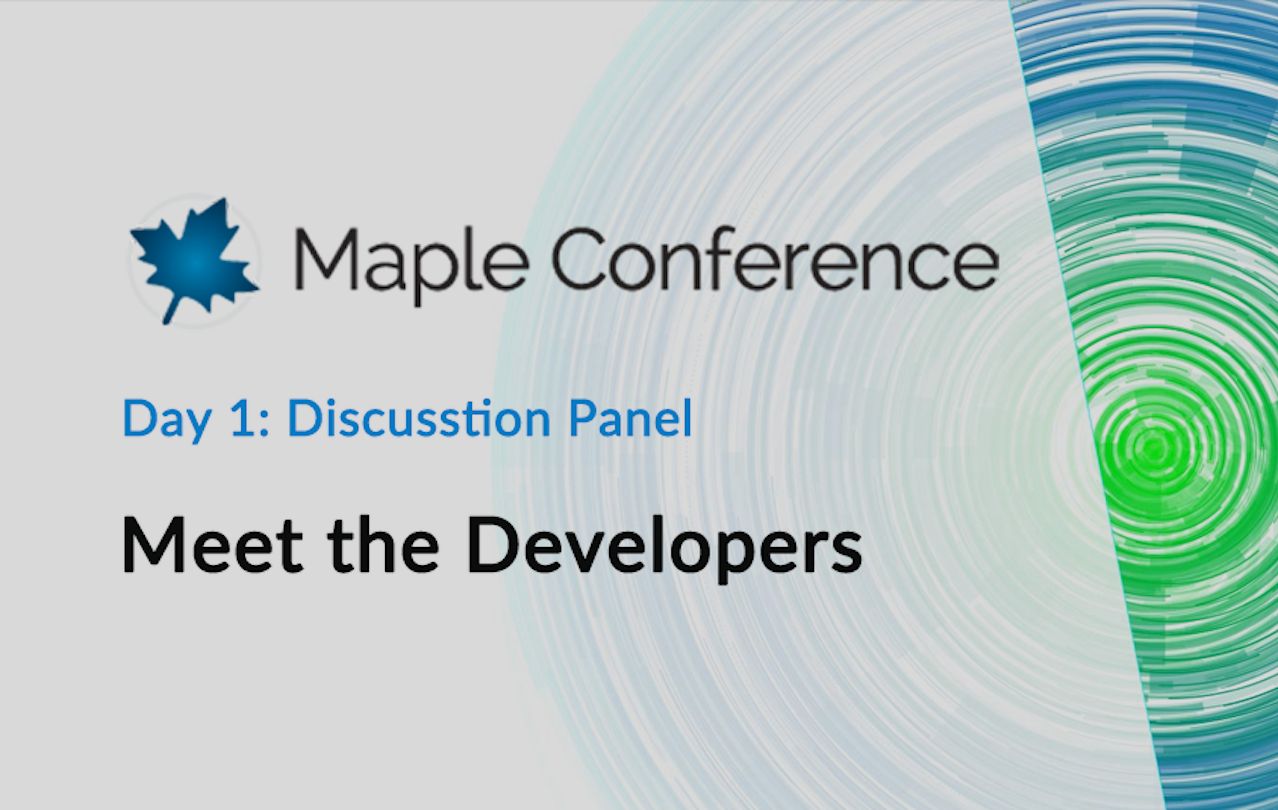 Maple Conference

Day 1: Discusstion Panel

Meet the Developers